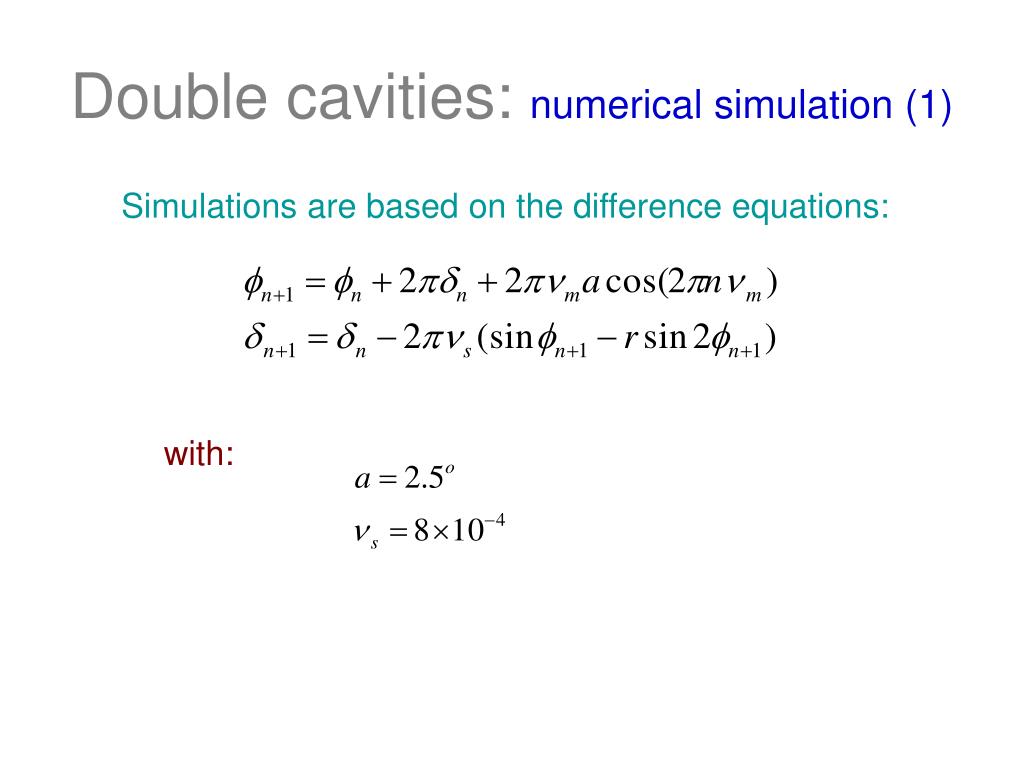 Double cavities: numerical simulation (1)

Simulations are based on the difference equations:

$\phi_{n+1} = \phi_n + 2\pi\delta_n + 2\pi\nu_m a\cos(2\pi n\nu_m)$
$\delta_{n+1} = \delta_n - 2\pi\nu_s(\sin\phi_{n+1} - r\sin 2\phi_{n+1})$

with:
$a = 2.5^o$
$\nu_s = 8\times10^{-4}$